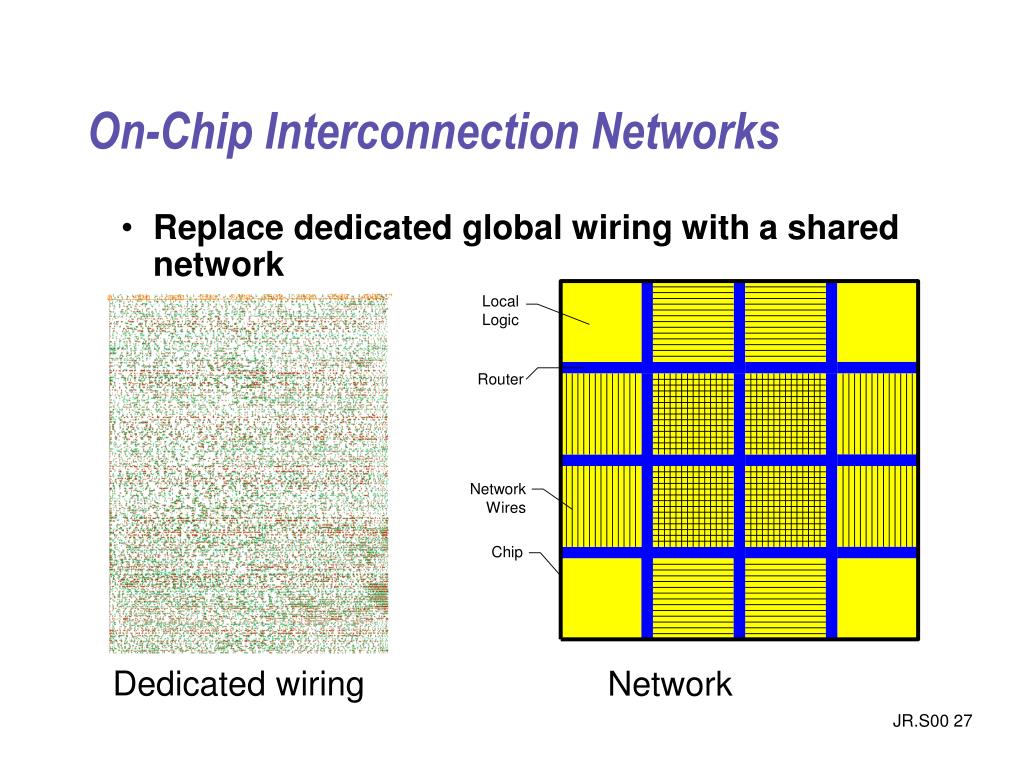 On-Chip Interconnection Networks

• Replace dedicated global wiring with a shared network

Local Logic

Router

Network Wires

Chip

Dedicated wiring

Network

JR.S00 27